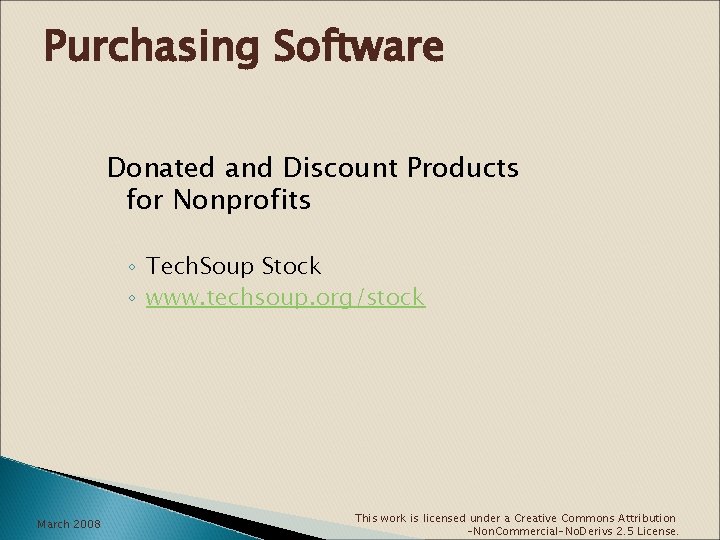 Purchasing Software

Donated and Discount Products for Nonprofits

◦ TechSoup Stock
◦ www.techsoup.org/stock

March 2008

This work is licensed under a Creative Commons Attribution -NonCommercial-NoDerivs 2.5 License.